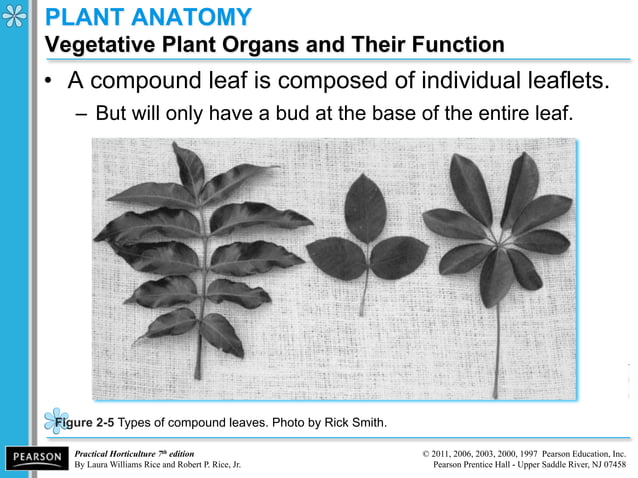 PLANT ANATOMY
Vegetative Plant Organs and Their Function

• A compound leaf is composed of individual leaflets.
– But will only have a bud at the base of the entire leaf.

Figure 2-5 Types of compound leaves. Photo by Rick Smith.

PEARSON

Practical Horticulture 7th edition
By Laura Williams Rice and Robert P. Rice, Jr.

© 2011, 2006, 2003, 2000, 1997 Pearson Education, Inc.
Pearson Prentice Hall - Upper Saddle River, NJ 07458